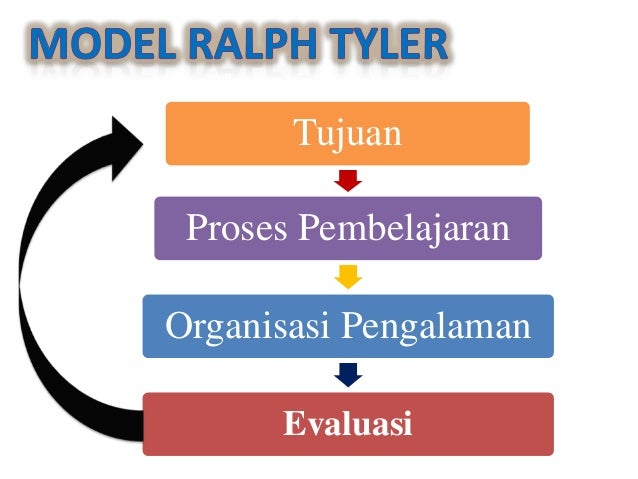 MODEL RALPH TYLER

Tujuan

Proses Pembelajaran

Organisasi Pengalaman

Evaluasi